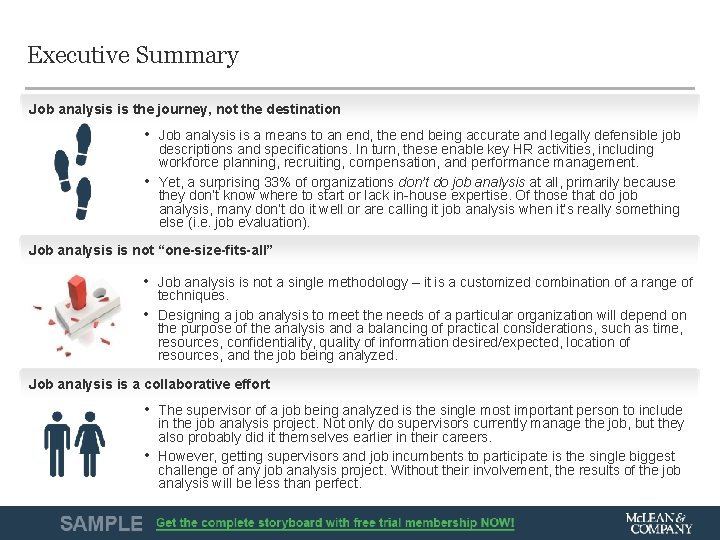 Executive Summary

Job analysis is the journey, not the destination

• Job analysis is a means to an end, the end being accurate and legally defensible job descriptions and specifications. In turn, these enable key HR activities, including workforce planning, recruiting, compensation, and performance management.

• Yet, a surprising 33% of organizations don't do job analysis at all, primarily because they don't know where to start or lack in-house expertise. Of those that do job analysis, many don't do it well or are calling it job analysis when it's really something else (i.e. job evaluation).

Job analysis is not "one-size-fits-all"

• Job analysis is not a single methodology – it is a customized combination of a range of techniques.

• Designing a job analysis to meet the needs of a particular organization will depend on the purpose of the analysis and a balancing of practical considerations, such as time, resources, confidentiality, quality of information desired/expected, location of resources, and the job being analyzed.

Job analysis is a collaborative effort

• The supervisor of a job being analyzed is the single most important person to include in the job analysis project. Not only do supervisors currently manage the job, but they also probably did it themselves earlier in their careers.

• However, getting supervisors and job incumbents to participate is the single biggest challenge of any job analysis project. Without their involvement, the results of the job analysis will be less than perfect.

SAMPLE Get the complete storyboard with free trial membership NOW!

McLEAN & COMPANY